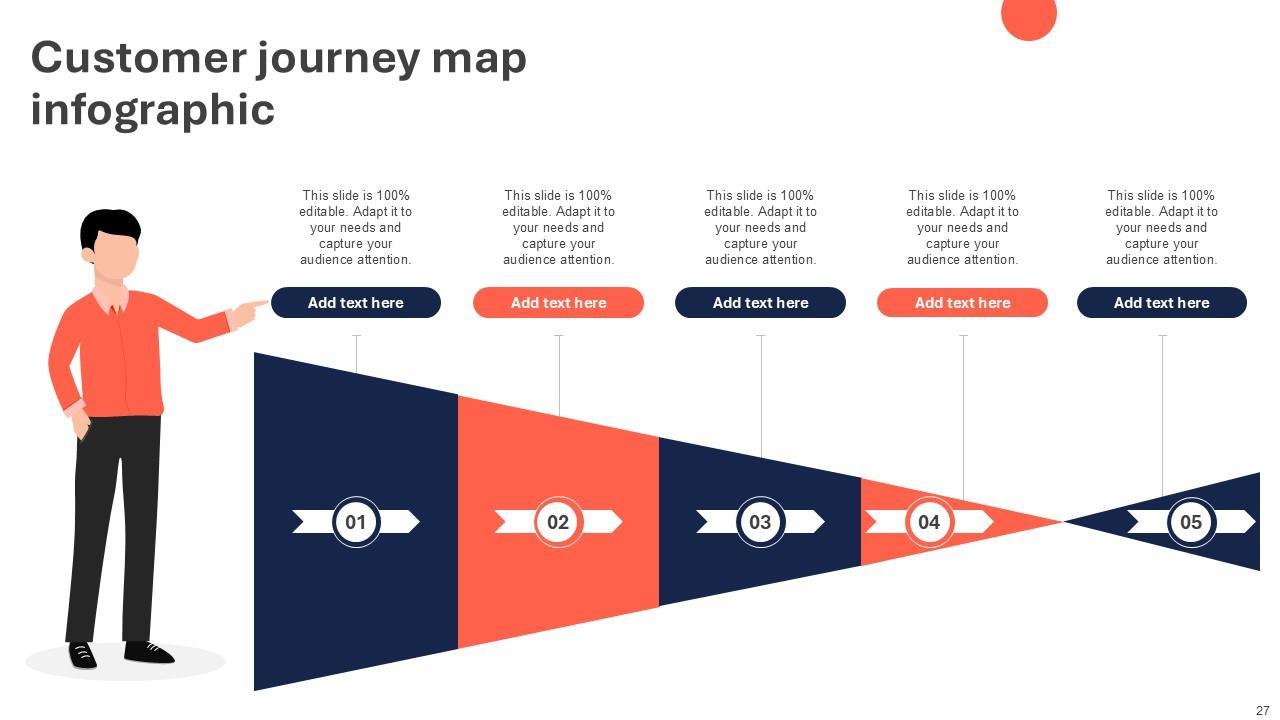 Customer journey map infographic

This slide is 100% editable. Adapt it to your needs and capture your audience attention.

Add text here

This slide is 100% editable. Adapt it to your needs and capture your audience attention.

Add text here

This slide is 100% editable. Adapt it to your needs and capture your audience attention.

Add text here

This slide is 100% editable. Adapt it to your needs and capture your audience attention.

Add text here

This slide is 100% editable. Adapt it to your needs and capture your audience attention.

Add text here

01

02

03

04

05

27